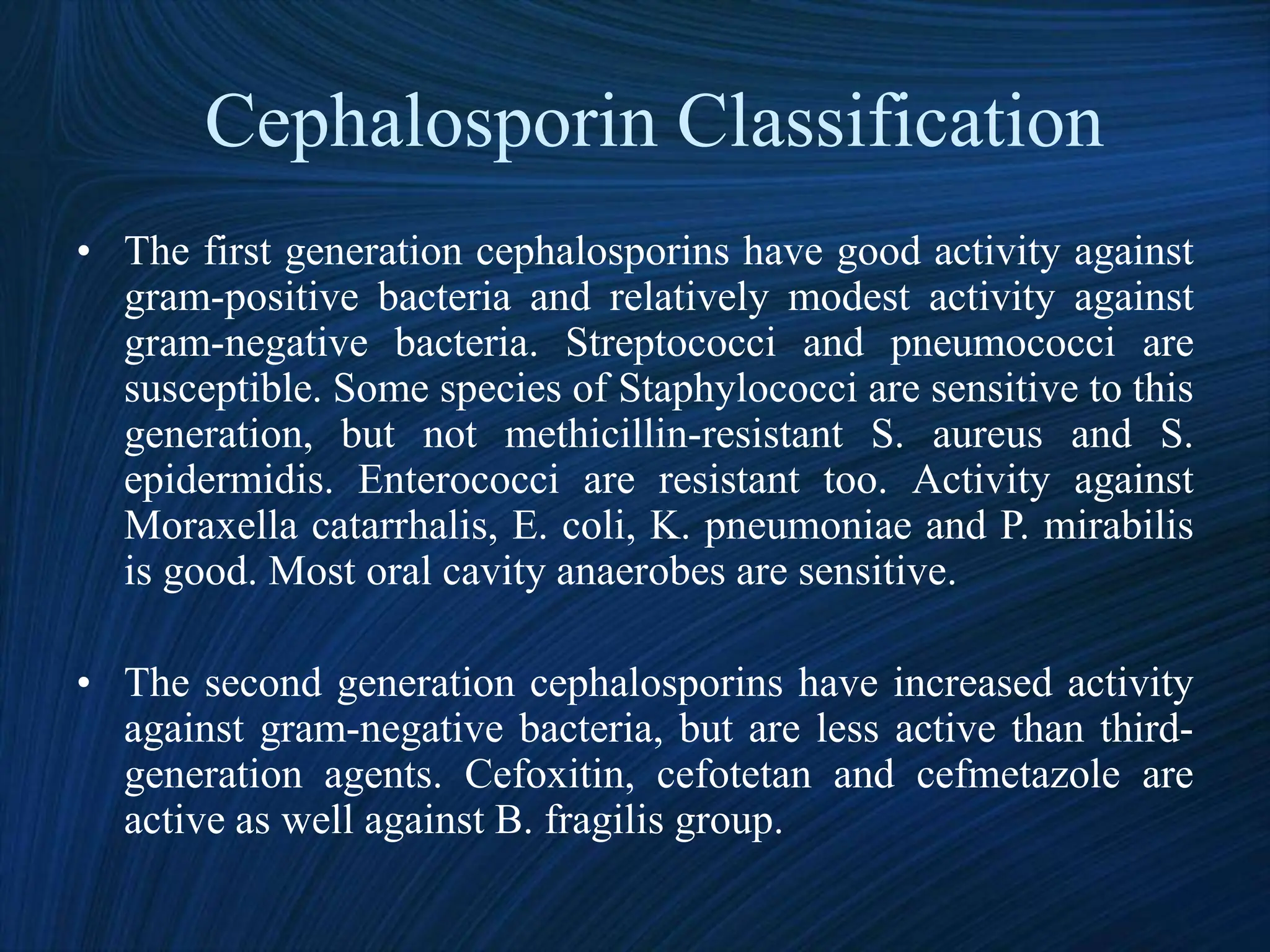 Cephalosporin Classification

• The first generation cephalosporins have good activity against gram-positive bacteria and relatively modest activity against gram-negative bacteria. Streptococci and pneumococci are susceptible. Some species of Staphylococci are sensitive to this generation, but not methicillin-resistant S. aureus and S. epidermidis. Enterococci are resistant too. Activity against Moraxella catarrhalis, E. coli, K. pneumoniae and P. mirabilis is good. Most oral cavity anaerobes are sensitive.

• The second generation cephalosporins have increased activity against gram-negative bacteria, but are less active than third-generation agents. Cefoxitin, cefotetan and cefmetazole are active as well against B. fragilis group.